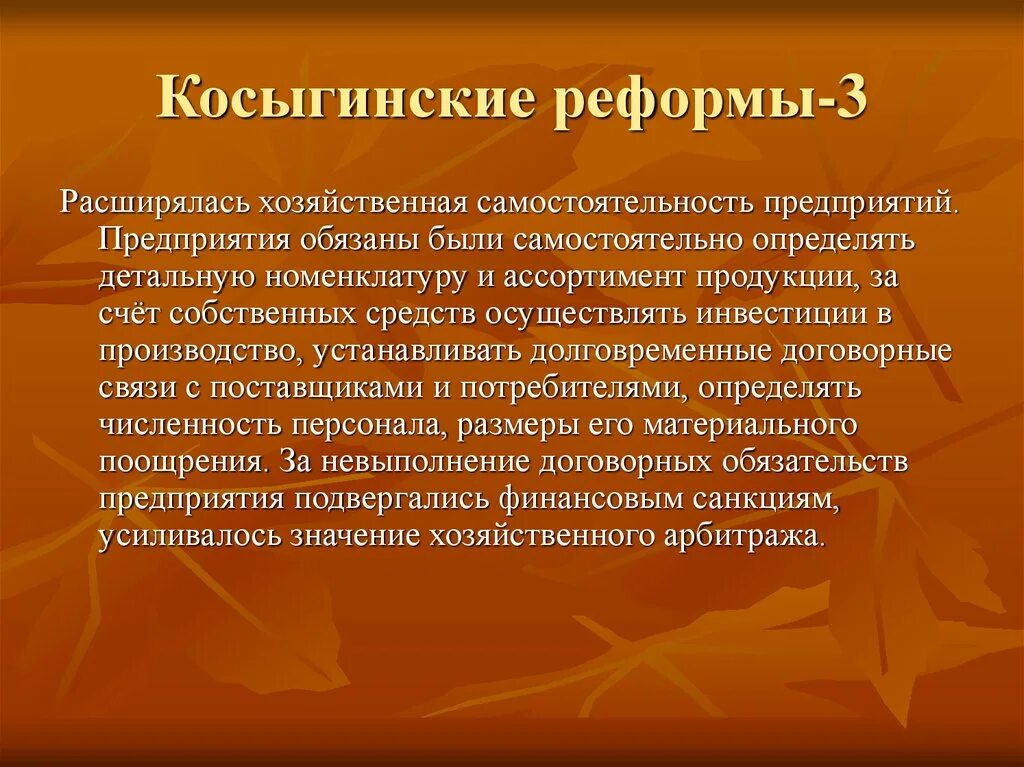 Косыгинские реформы-3

Расширялась хозяйственная самостоятельность предприятий. Предприятия обязаны были самостоятельно определять детальную номенклатуру и ассортимент продукции, за счёт собственных средств осуществлять инвестиции в производство, устанавливать долговременные договорные связи с поставщиками и потребителями, определять численность персонала, размеры его материального поощрения. За невыполнение договорных обязательств предприятия подвергались финансовым санкциям, усиливалось значение хозяйственного арбитража.